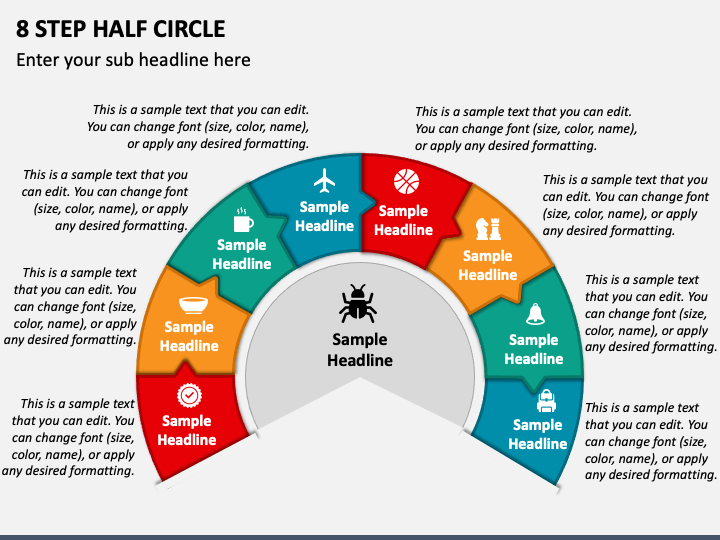 8 STEP HALF CIRCLE

Enter your sub headline here

This is a sample text that you can edit. You can change font (size, color, name), or apply any desired formatting.

This is a sample text that you can edit. You can change font (size, color, name), or apply any desired formatting.

This is a sample text that you can edit. You can change font (size, color, name), or apply any desired formatting.

This is a sample text that you can edit. You can change font (size, color, name), or apply any desired formatting.

This is a sample text that you can edit. You can change font (size, color, name), or apply any desired formatting.

This is a sample text that you can edit. You can change font (size, color, name), or apply any desired formatting.

This is a sample text that you can edit. You can change font (size, color, name), or apply any desired formatting.

This is a sample text that you can edit. You can change font (size, color, name), or apply any desired formatting.

Sample Headline

Sample Headline

Sample Headline

Sample Headline

Sample Headline

Sample Headline

Sample Headline

Sample Headline

Sample Headline